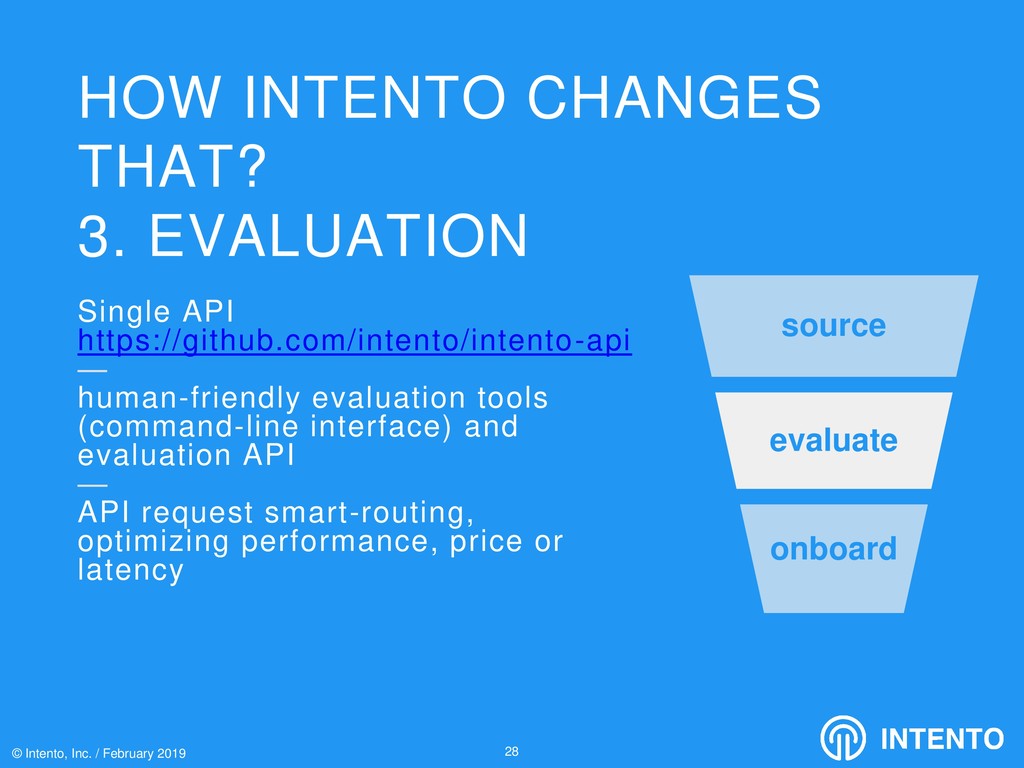 HOW INTENTO CHANGES THAT?
3. EVALUATION

Single API
https://github.com/intento/intento-api
—
human-friendly evaluation tools (command-line interface) and evaluation API
—
API request smart-routing, optimizing performance, price or latency

source

evaluate

onboard

© Intento, Inc. / February 2019

28

INTENTO